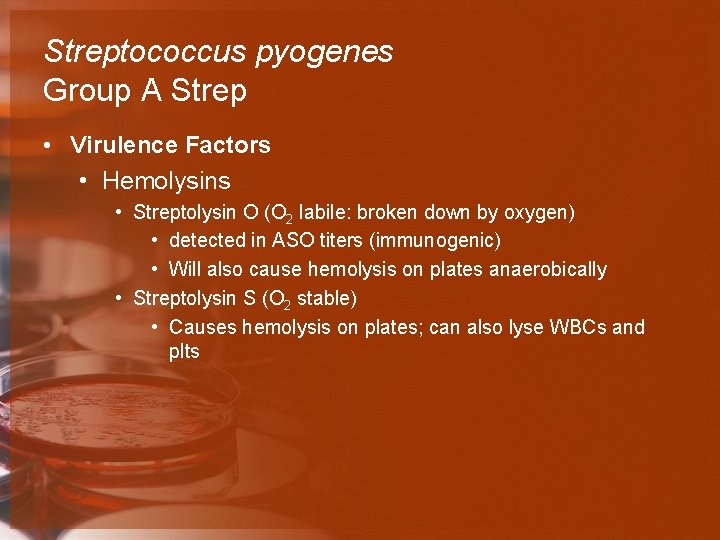 Streptococcus pyogenes
Group A Strep

• Virulence Factors
• Hemolysins
• Streptolysin O ($O_2$ labile: broken down by oxygen)
• detected in ASO titers (immunogenic)
• Will also cause hemolysis on plates anaerobically
• Streptolysin S ($O_2$ stable)
• Causes hemolysis on plates; can also lyse WBCs and plts